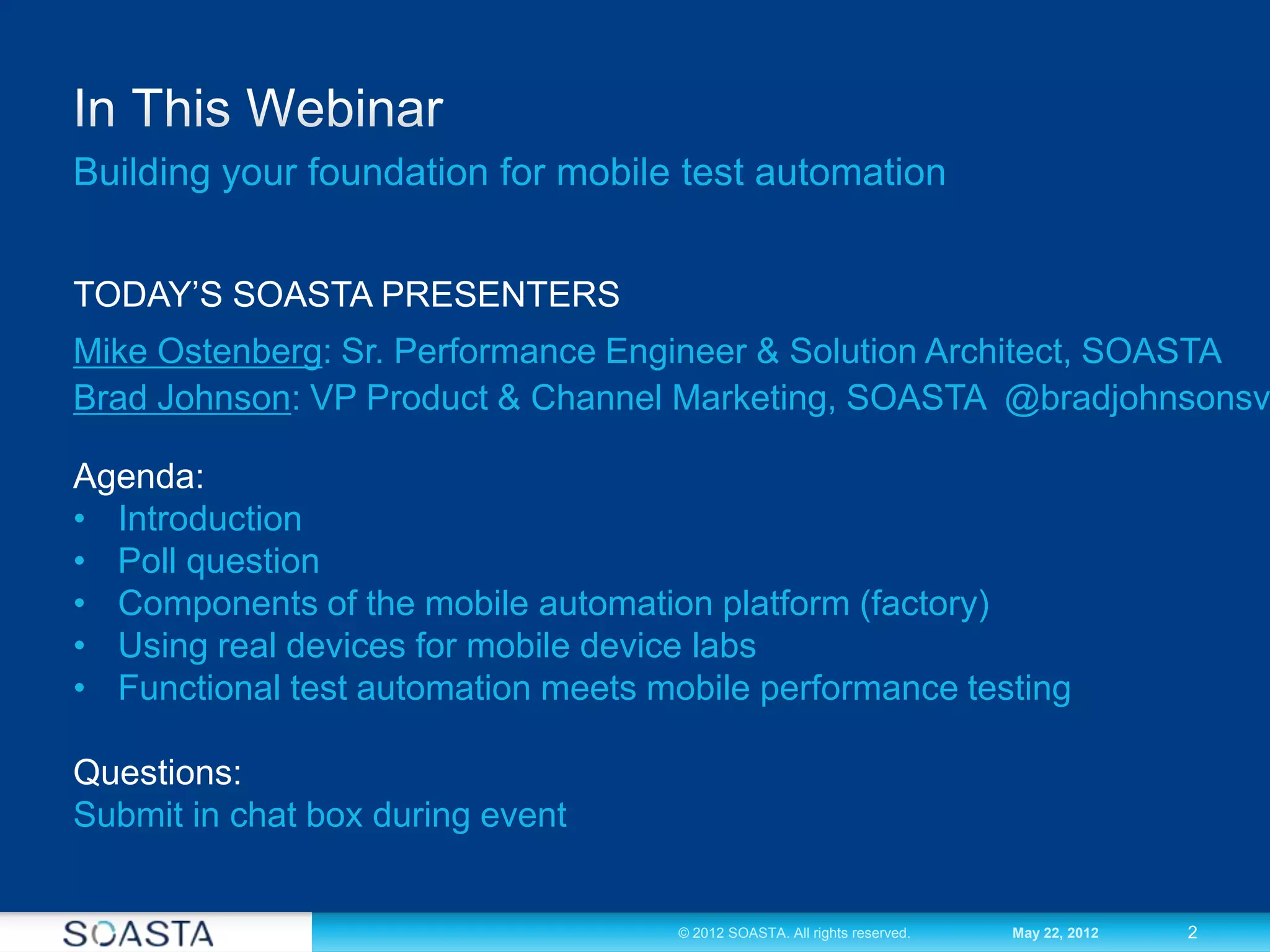 In This Webinar

Building your foundation for mobile test automation

TODAY’S SOASTA PRESENTERS

Mike Ostenberg: Sr. Performance Engineer & Solution Architect, SOASTA
Brad Johnson: VP Product & Channel Marketing, SOASTA @bradjohnsonsv

Agenda:
• Introduction
• Poll question
• Components of the mobile automation platform (factory)
• Using real devices for mobile device labs
• Functional test automation meets mobile performance testing

Questions:
Submit in chat box during event

SOASTA © 2012 SOASTA. All rights reserved. May 22, 2012 2